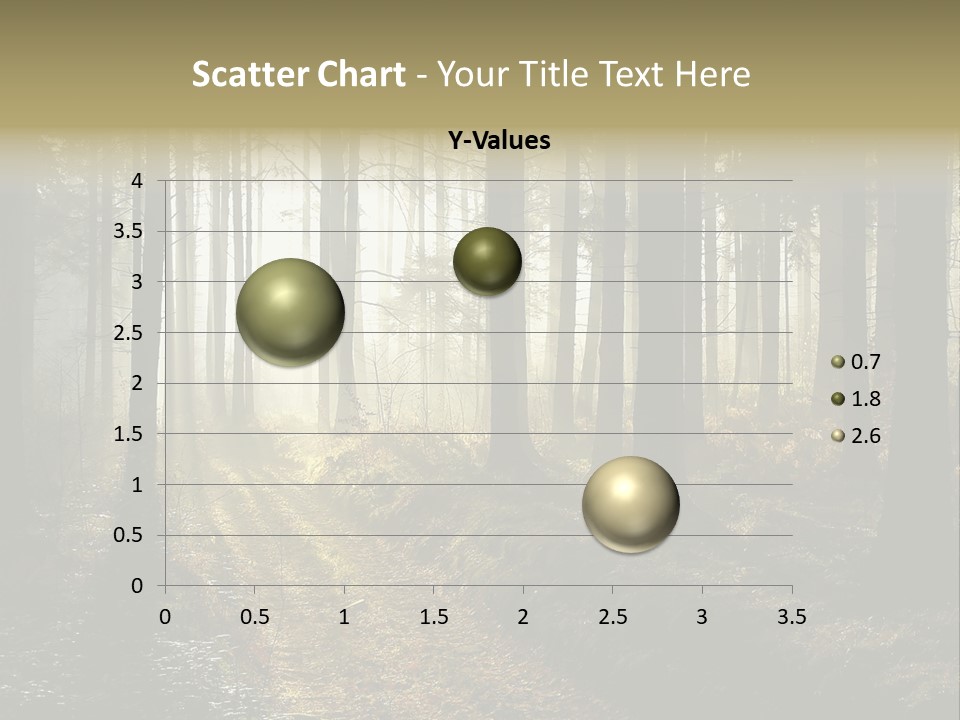 Scatter Chart - Your Title Text Here

Y-Values

4
3.5
3
2.5
2
1.5
1
0.5
0

0 0.5 1 1.5 2 2.5 3 3.5

0.7
1.8
2.6